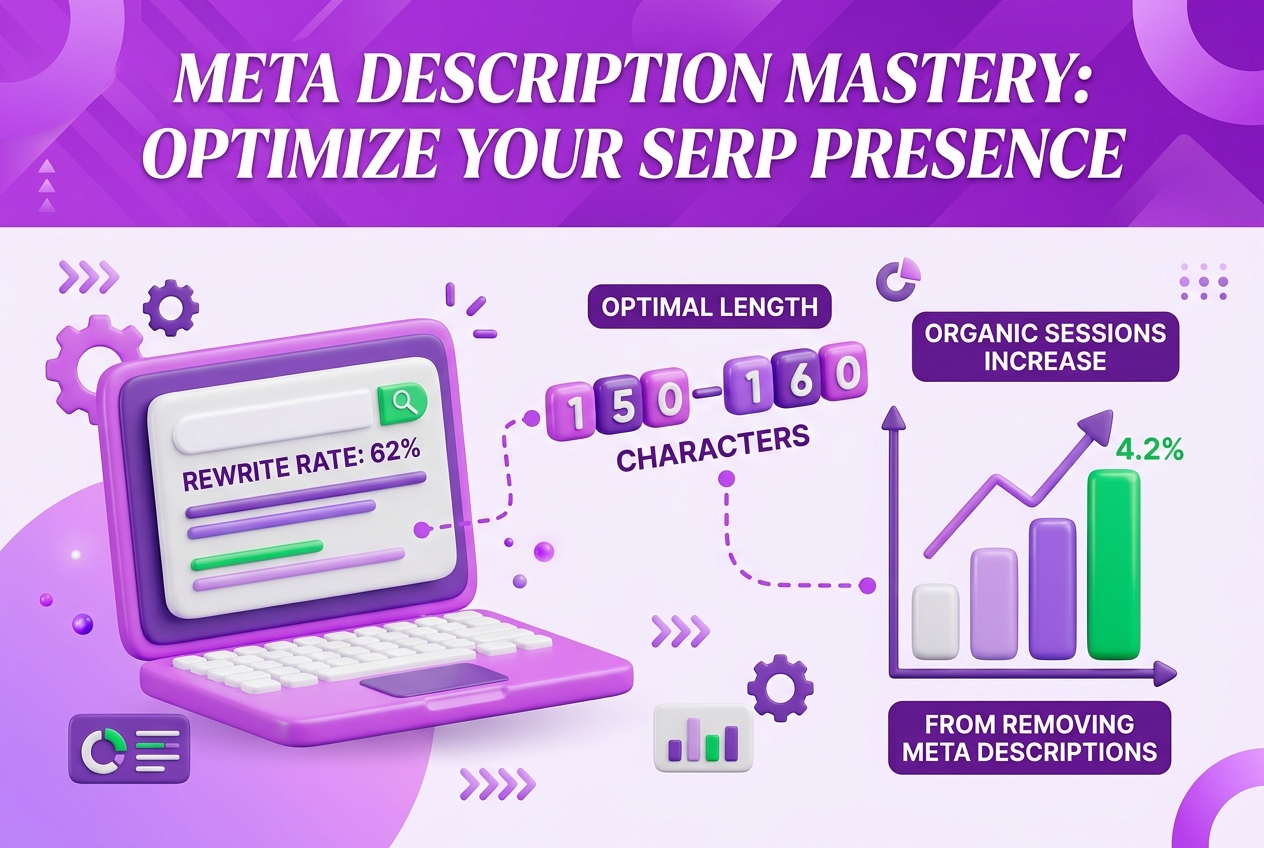 META DESCRIPTION MASTERY: OPTIMIZE YOUR SERP PRESENCE

REWRITE RATE: 62%

OPTIMAL LENGTH

150-160

CHARACTERS

ORGANIC SESSIONS INCREASE

4.2%

FROM REMOVING META DESCRIPTIONS